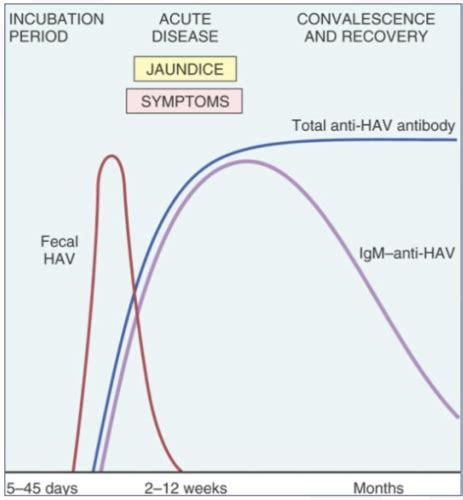 INCUBATION PERIOD

ACUTE DISEASE

CONVALESCENCE AND RECOVERY

JAUNDICE

SYMPTOMS

Total anti-HAV antibody

Fecal HAV

IgM–anti-HAV

5–45 days

2–12 weeks

Months